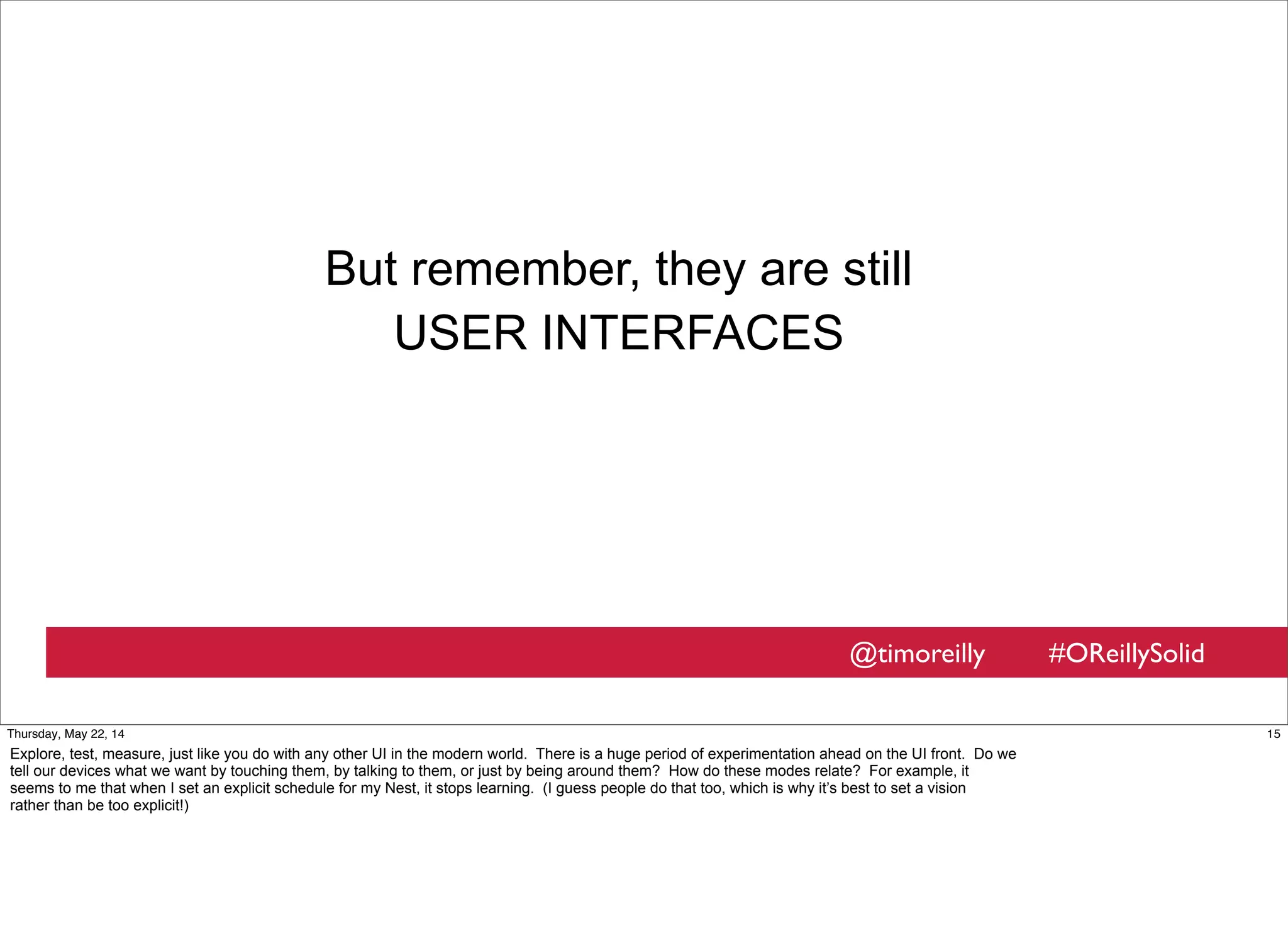 But remember, they are still
USER INTERFACES

@timoreilly #OReillySolid

Thursday, May 22, 14

15

Explore, test, measure, just like you do with any other UI in the modern world. There is a huge period of experimentation ahead on the UI front. Do we tell our devices what we want by touching them, by talking to them, or just by being around them? How do these modes relate? For example, it seems to me that when I set an explicit schedule for my Nest, it stops learning. (I guess people do that too, which is why it's best to set a vision rather than be too explicit!)